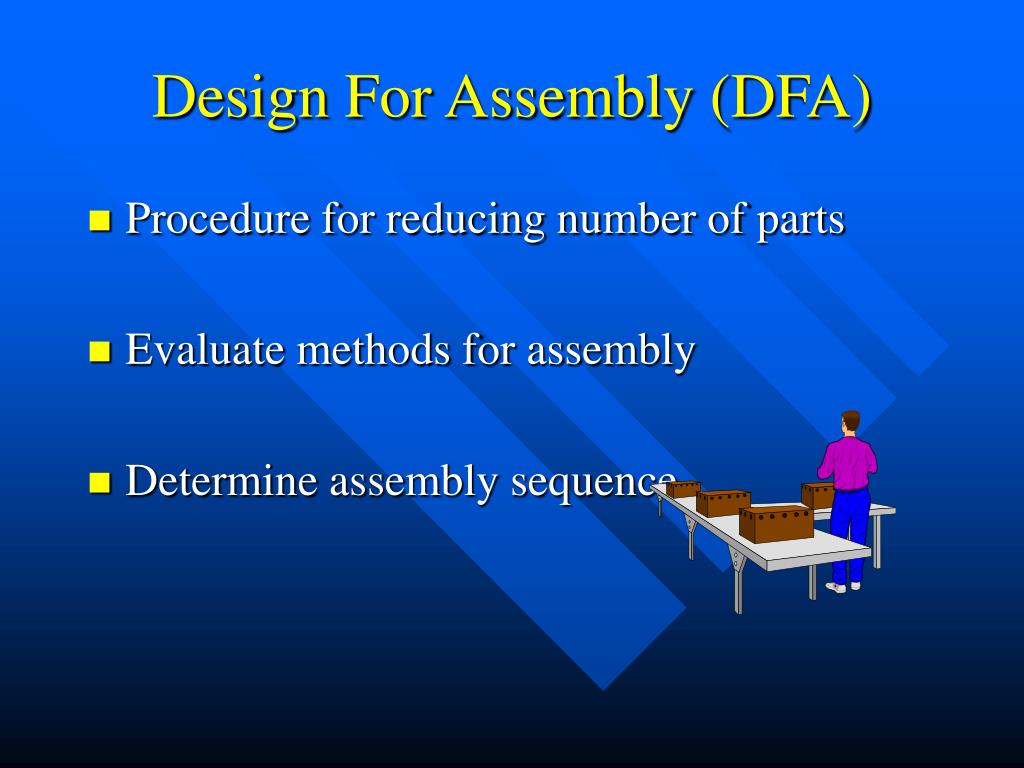 Design For Assembly (DFA)

Procedure for reducing number of parts

Evaluate methods for assembly

Determine assembly sequence